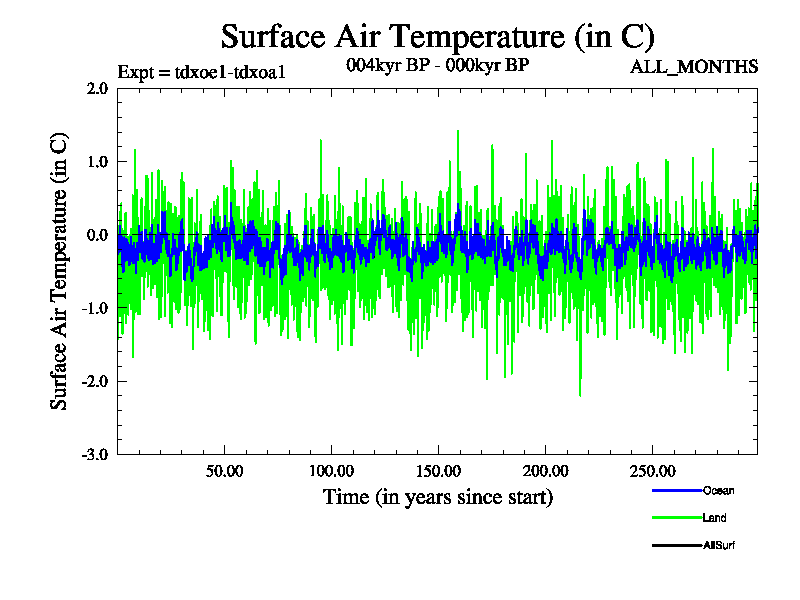 Surface Air Temperature (in C)

Expt = tdxoe1-tdxoa1

004kyr BP - 000kyr BP

ALL_MONTHS

Surface Air Temperature (in C)

2.0
1.0
0.0
-1.0
-2.0
-3.0

50.00
100.00
150.00
200.00
250.00

Time (in years since start)

Ocean
Land
AllSurf